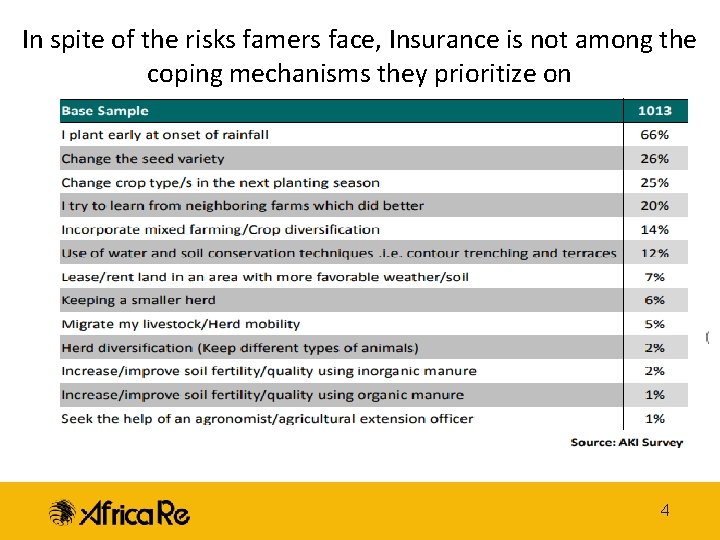 In spite of the risks famers face, Insurance is not among the coping mechanisms they prioritize on

| Base Sample | 1013 |
|---|---|
| I plant early at onset of rainfall | 66% |
| Change the seed variety | 26% |
| Change crop type/s in the next planting season | 25% |
| I try to learn from neighboring farms which did better | 20% |
| Incorporate mixed farming/Crop diversification | 14% |
| Use of water and soil conservation techniques .i.e. contour trenching and terraces | 12% |
| Lease/rent land in an area with more favorable weather/soil | 7% |
| Keeping a smaller herd | 6% |
| Migrate my livestock/Herd mobility | 5% |
| Herd diversification (Keep different types of animals) | 2% |
| Increase/improve soil fertility/quality using inorganic manure | 2% |
| Increase/improve soil fertility/quality using organic manure | 1% |
| Seek the help of an agronomist/agricultural extension officer | 1% |

Source: AKI Survey

Africa Re

4